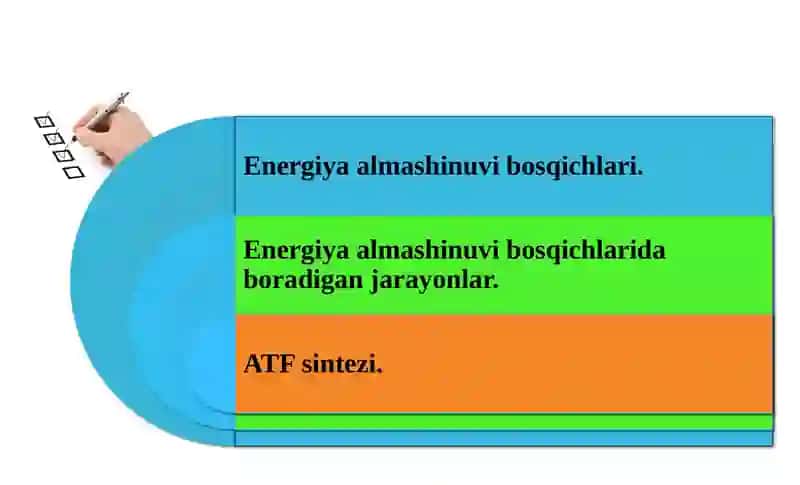 Energiya almashinuvi bosqichlari.

Energiya almashinuvi bosqichlarida boradigan jarayonlar.

ATF sintezi.